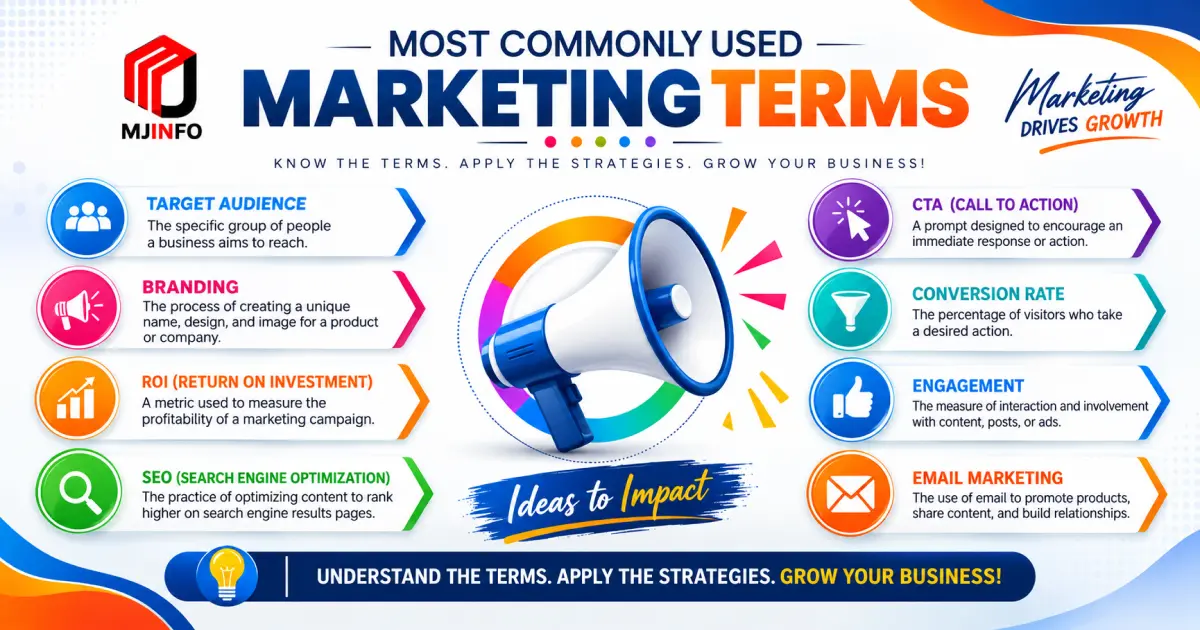 MJINFO

MOST COMMONLY USED
MARKETING TERMS

Marketing DRIVES GROWTH

KNOW THE TERMS. APPLY THE STRATEGIES. GROW YOUR BUSINESS!

TARGET AUDIENCE
The specific group of people a business aims to reach.

BRANDING
The process of creating a unique name, design, and image for a product or company.

ROI (RETURN ON INVESTMENT)
A metric used to measure the profitability of a marketing campaign.

SEO (SEARCH ENGINE OPTIMIZATION)
The practice of optimizing content to rank higher on search engine results pages.

Ideas to Impact

CTA (CALL TO ACTION)
A prompt designed to encourage an immediate response or action.

CONVERSION RATE
The percentage of visitors who take a desired action.

ENGAGEMENT
The measure of interaction and involvement with content, posts, or ads.

EMAIL MARKETING
The use of email to promote products, share content, and build relationships.

UNDERSTAND THE TERMS. APPLY THE STRATEGIES. GROW YOUR BUSINESS!